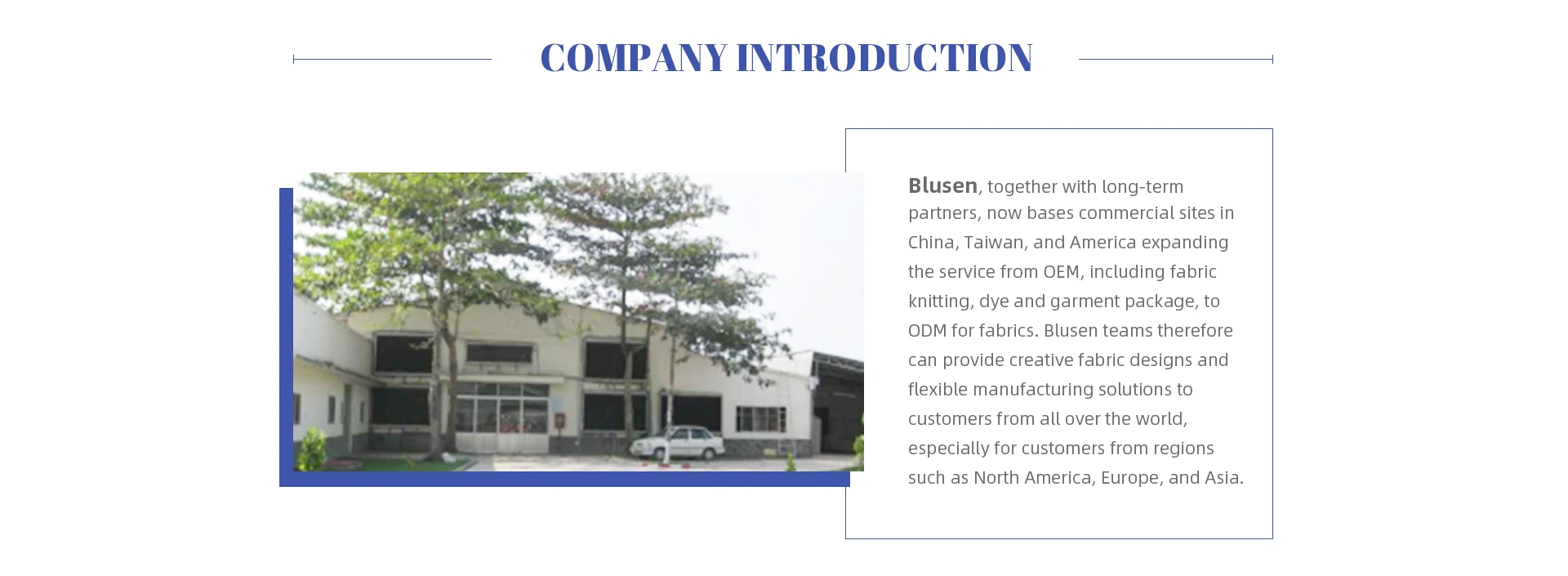 COMPANY INTRODUCTION

Blusen, together with long-term partners, now bases commercial sites in China, Taiwan, and America expanding the service from OEM, including fabric knitting, dye and garment package, to ODM for fabrics. Blusen teams therefore can provide creative fabric designs and flexible manufacturing solutions to customers from all over the world, especially for customers from regions such as North America, Europe, and Asia.